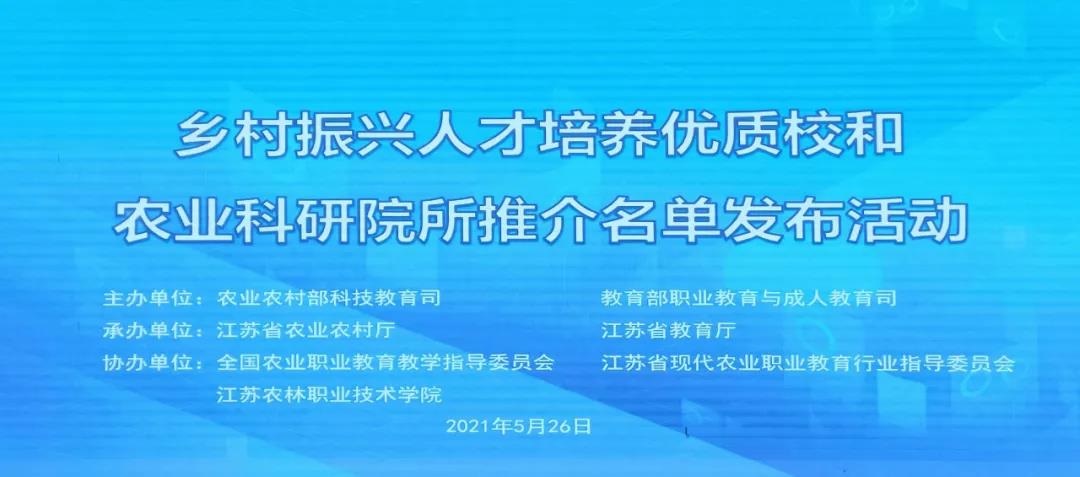 乡村振兴人才培养优质校和
农业科研院所推介名单发布活动

主办单位：农业农村部科技教育司　　教育部职业教育与成人教育司
承办单位：江苏省农业农村厅　　江苏省教育厅
协办单位：全国农业职业教育教学指导委员会　　江苏省现代农业职业教育行业指导委员会
江苏农林职业技术学院

2021年5月26日